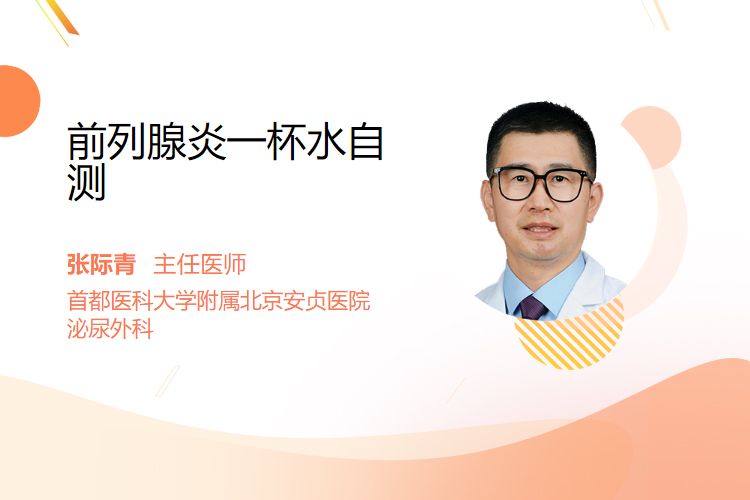 前列腺炎一杯水自测

张际青　主任医师

首都医科大学附属北京安贞医院
泌尿外科